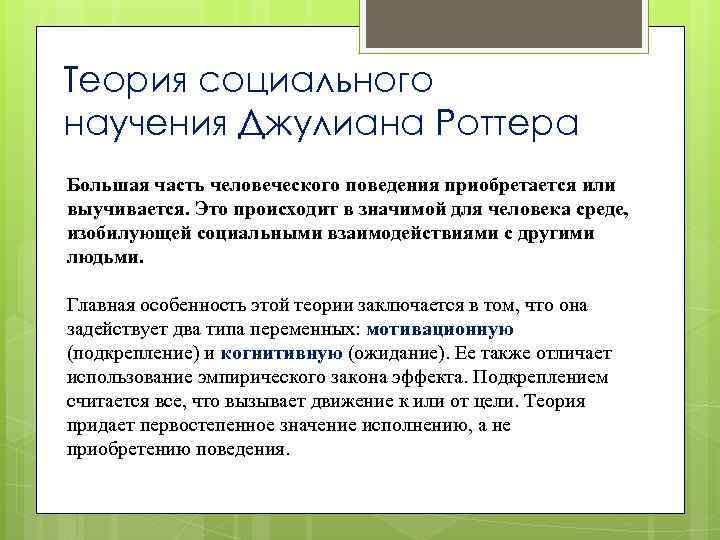 Теория социального научения Джулиана Роттера

Большая часть человеческого поведения приобретается или выучивается. Это происходит в значимой для человека среде, изобилующей социальными взаимодействиями с другими людьми.

Главная особенность этой теории заключается в том, что она задействует два типа переменных: мотивационную (подкрепление) и когнитивную (ожидание). Ее также отличает использование эмпирического закона эффекта. Подкреплением считается все, что вызывает движение к или от цели. Теория придает первостепенное значение исполнению, а не приобретению поведения.